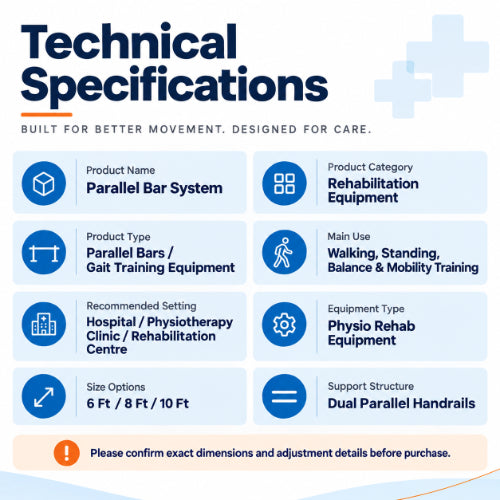 Technical Specifications

BUILT FOR BETTER MOVEMENT. DESIGNED FOR CARE.

Product Name
Parallel Bar System

Product Category
Rehabilitation Equipment

Product Type
Parallel Bars / Gait Training Equipment

Main Use
Walking, Standing, Balance & Mobility Training

Recommended Setting
Hospital / Physiotherapy Clinic / Rehabilitation Centre

Equipment Type
Physio Rehab Equipment

Size Options
6 Ft / 8 Ft / 10 Ft

Support Structure
Dual Parallel Handrails

Please confirm exact dimensions and adjustment details before purchase.